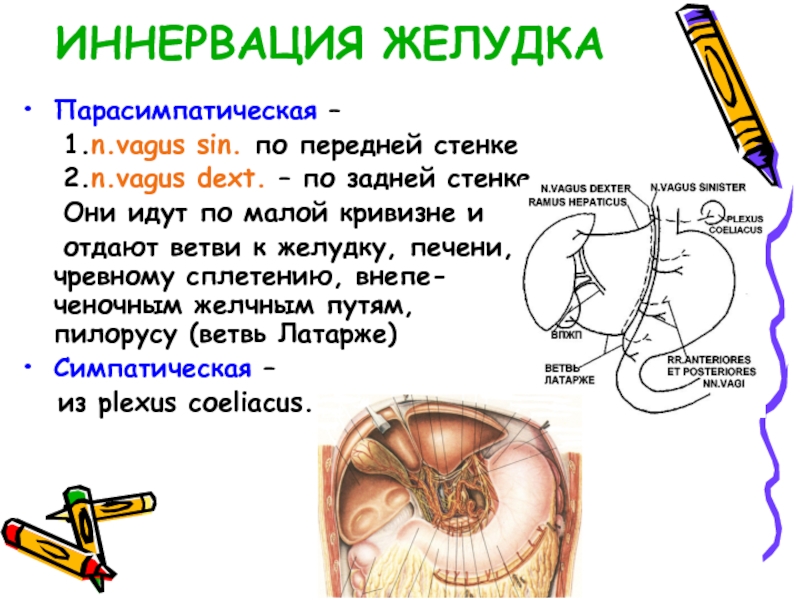 ИННЕРВАЦИЯ ЖЕЛУДКА

• Парасимпатическая –
1.n.vagus sin. по передней стенке
2.n.vagus dext. – по задней стенке
Они идут по малой кривизне и
отдают ветви к желудку, печени, чревному сплетению, внепеченочным желчным путям, пилорусу (ветвь Латарже)

• Симпатическая –
из plexus coeliacus.

N.VAGUS DEXTER
RAMUS HEPATICUS
N.VAGUS SINISTER
PLEXUS COELIACUS
ВПЖП
ВЕТВЬ ЛАТАРЖЕ
RR.ANTERIORES ET POSTERIORES NN.VAGI